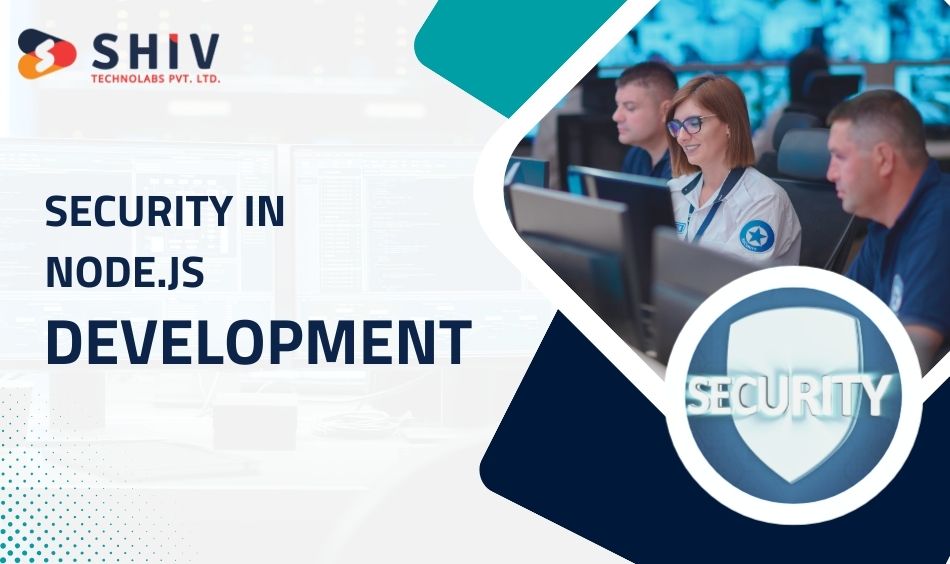 SHIV
TECHNOLABS PVT. LTD.

SECURITY IN NODE.JS DEVELOPMENT

SECURITY